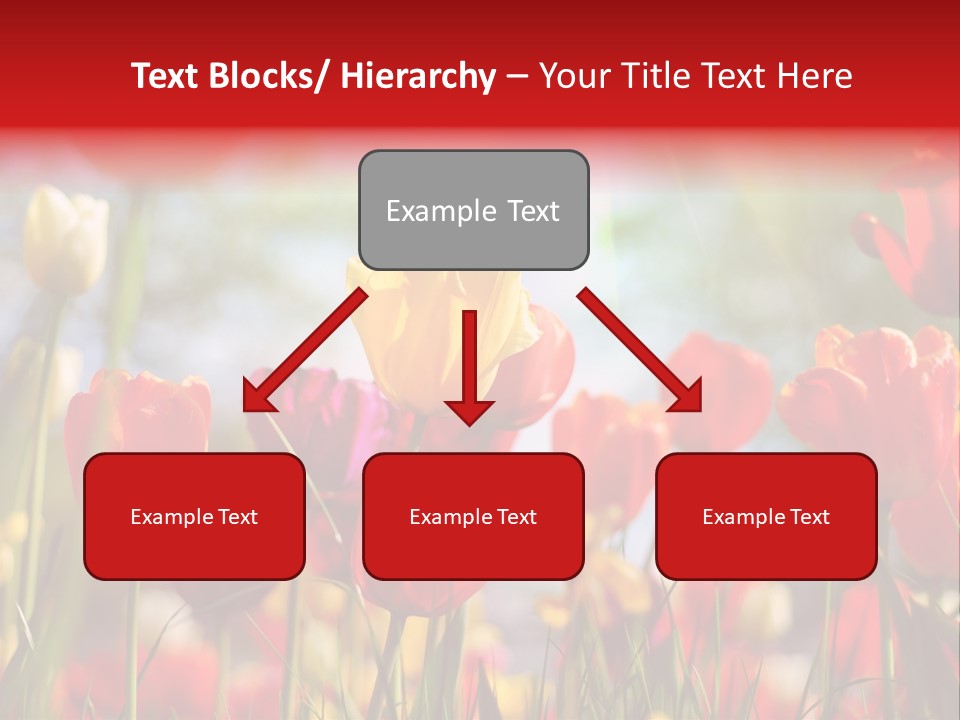 Text Blocks/ Hierarchy – Your Title Text Here

Example Text

Example Text

Example Text

Example Text